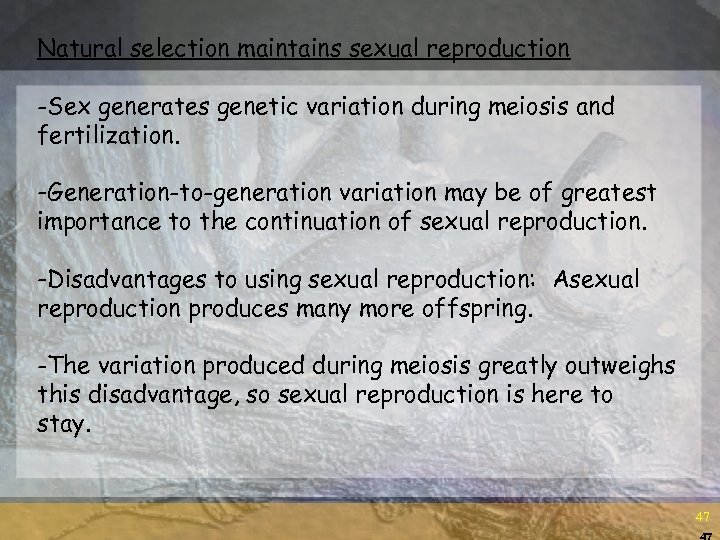 Natural selection maintains sexual reproduction

-Sex generates genetic variation during meiosis and fertilization.

-Generation-to-generation variation may be of greatest importance to the continuation of sexual reproduction.

-Disadvantages to using sexual reproduction: Asexual reproduction produces many more offspring.

-The variation produced during meiosis greatly outweighs this disadvantage, so sexual reproduction is here to stay.

47

47